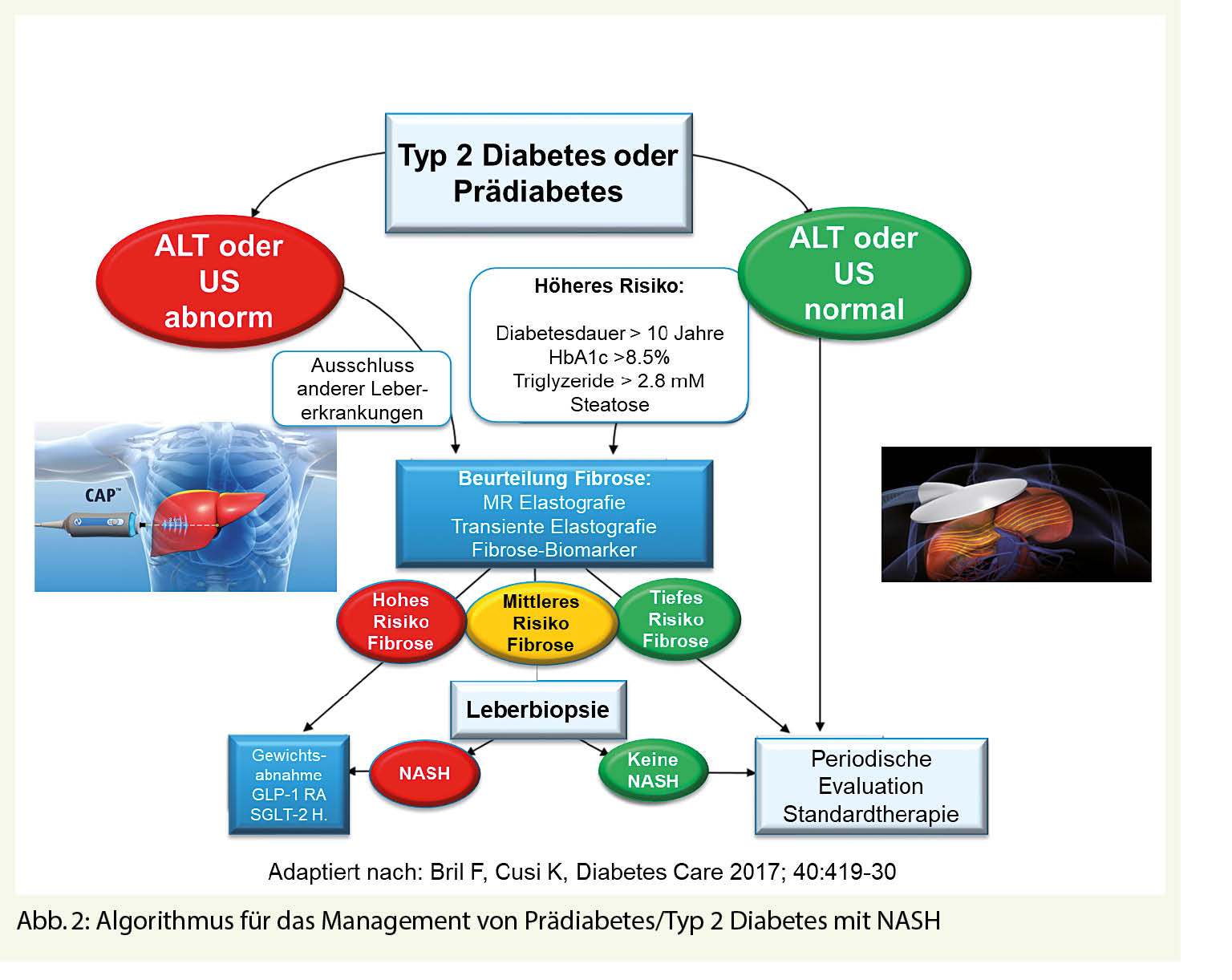 Typ 2 Diabetes oder Prädiabetes

ALT oder US abnorm

ALT oder US normal

Höheres Risiko:

Diabetesdauer > 10 Jahre
HbA1c >8.5%
Triglyzeride > 2.8 mM
Steatose

Ausschluss anderer Lebererkrankungen

CAP™

Beurteilung Fibrose:
MR Elastografie
Transiente Elastografie
Fibrose-Biomarker

Hohes Risiko Fibrose

Mittleres Risiko Fibrose

Tiefes Risiko Fibrose

Leberbiopsie

Gewichtsabnahme
GLP-1 RA
SGLT-2 H.

NASH

Keine NASH

Periodische Evaluation Standardtherapie

Adaptiert nach: Bril F, Cusi K, Diabetes Care 2017; 40:419-30

Abb. 2: Algorithmus für das Management von Prädiabetes/Typ 2 Diabetes mit NASH